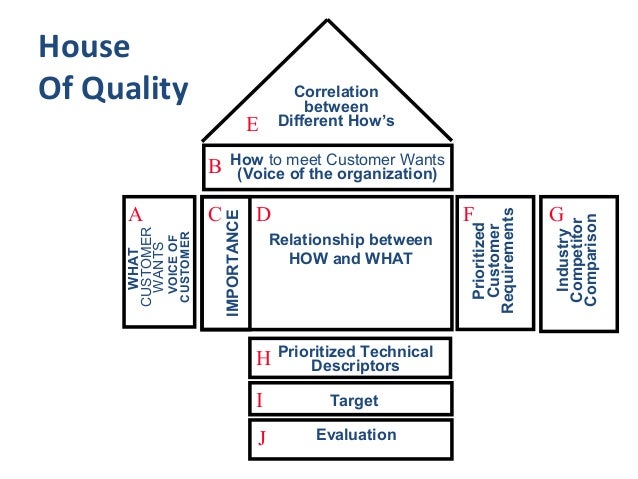 House Of Quality

Correlation between Different How's
E

B How to meet Customer Wants (Voice of the organization)

A
WHAT CUSTOMER WANTS
VOICE OF CUSTOMER

C
IMPORTANCE

D
Relationship between HOW and WHAT

F
Prioritized Customer Requirements

G
Industry Competitor Comparison

H Prioritized Technical Descriptors

I Target

J Evaluation